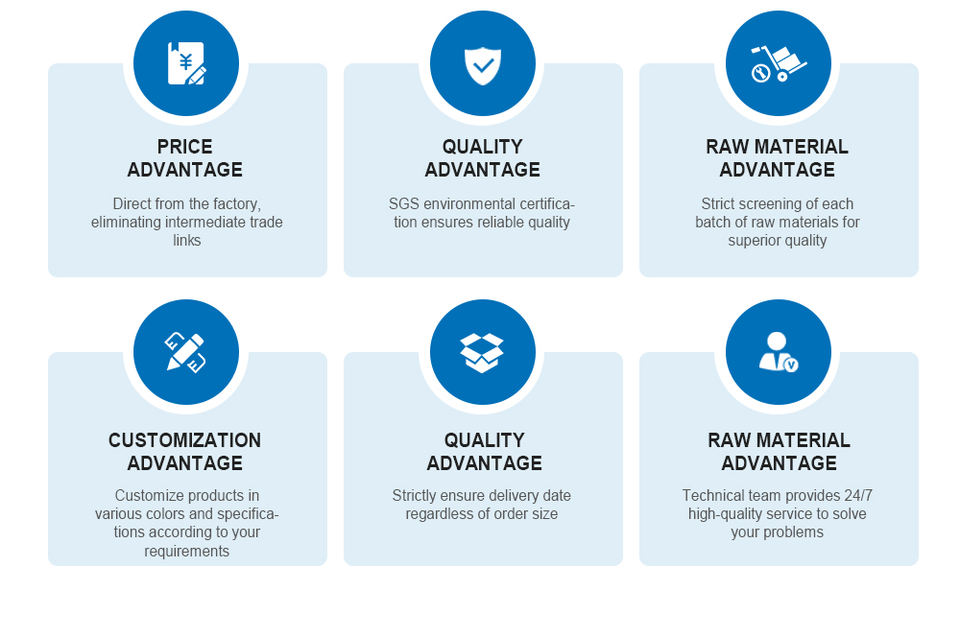 PRICE
ADVANTAGE

Direct from the factory, eliminating intermediate trade links

QUALITY
ADVANTAGE

SGS environmental certification ensures reliable quality

RAW MATERIAL
ADVANTAGE

Strict screening of each batch of raw materials for superior quality

CUSTOMIZATION
ADVANTAGE

Customize products in various colors and specifications according to your requirements

QUALITY
ADVANTAGE

Strictly ensure delivery date regardless of order size

RAW MATERIAL
ADVANTAGE

Technical team provides 24/7 high-quality service to solve your problems